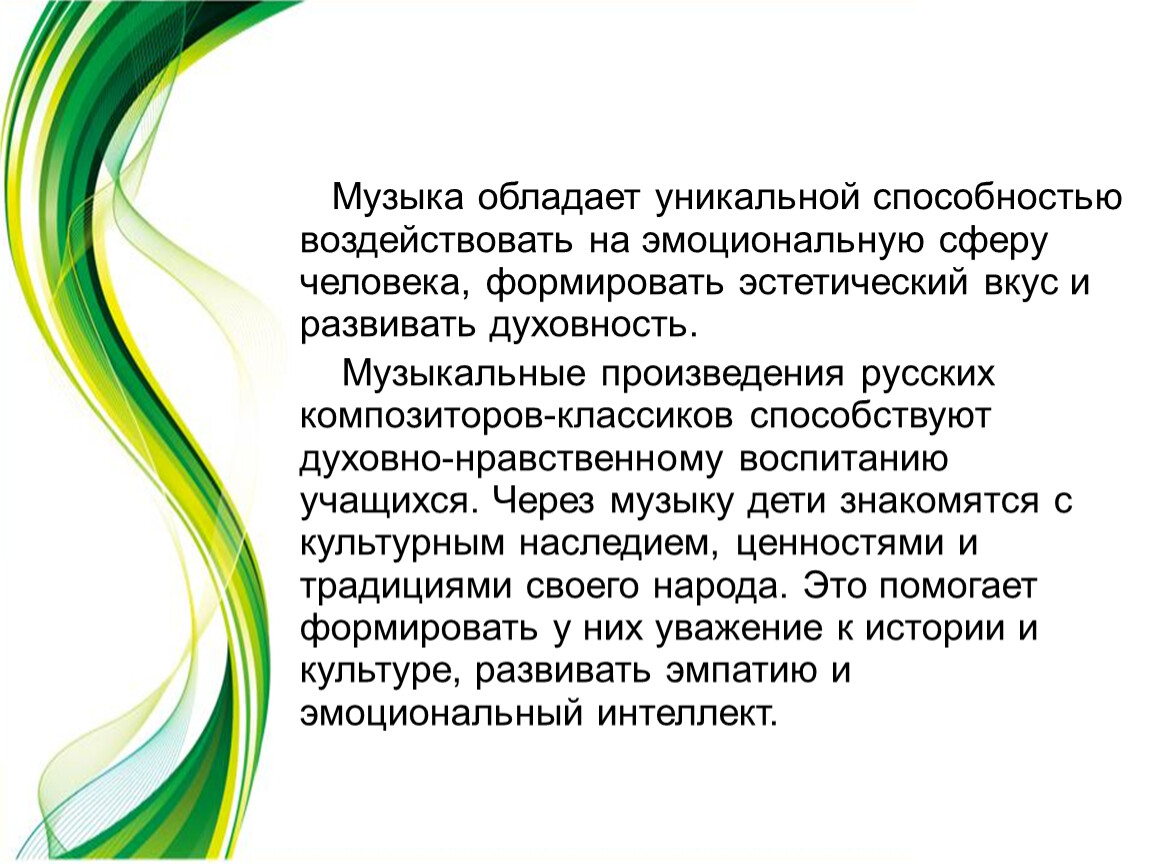 Музыка обладает уникальной способностью воздействовать на эмоциональную сферу человека, формировать эстетический вкус и развивать духовность.

Музыкальные произведения русских композиторов-классиков способствуют духовно-нравственному воспитанию учащихся. Через музыку дети знакомятся с культурным наследием, ценностями и традициями своего народа. Это помогает формировать у них уважение к истории и культуре, развивать эмпатию и эмоциональный интеллект.